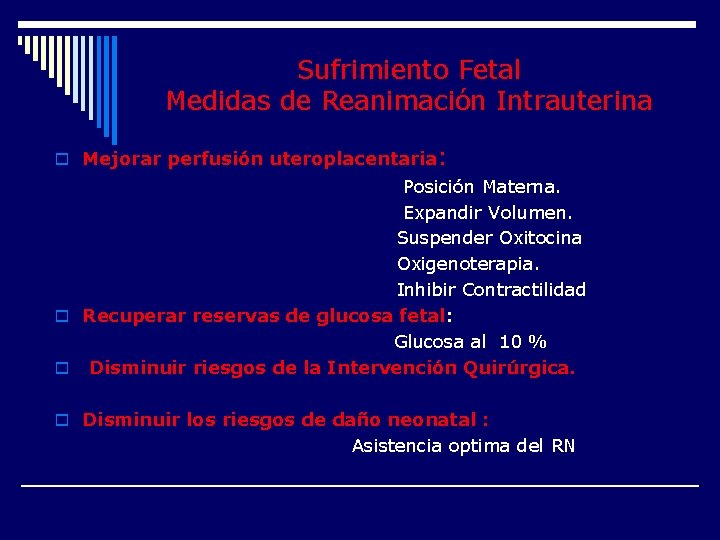 Sufrimiento Fetal
Medidas de Reanimación Intrauterina

Mejorar perfusión uteroplacentaria:

Posición Materna.
Expandir Volumen.
Suspender Oxitocina
Oxigenoterapia.
Inhibir Contractilidad

Recuperar reservas de glucosa fetal:

Glucosa al 10 %

Disminuir riesgos de la Intervención Quirúrgica.

Disminuir los riesgos de daño neonatal :

Asistencia optima del RN